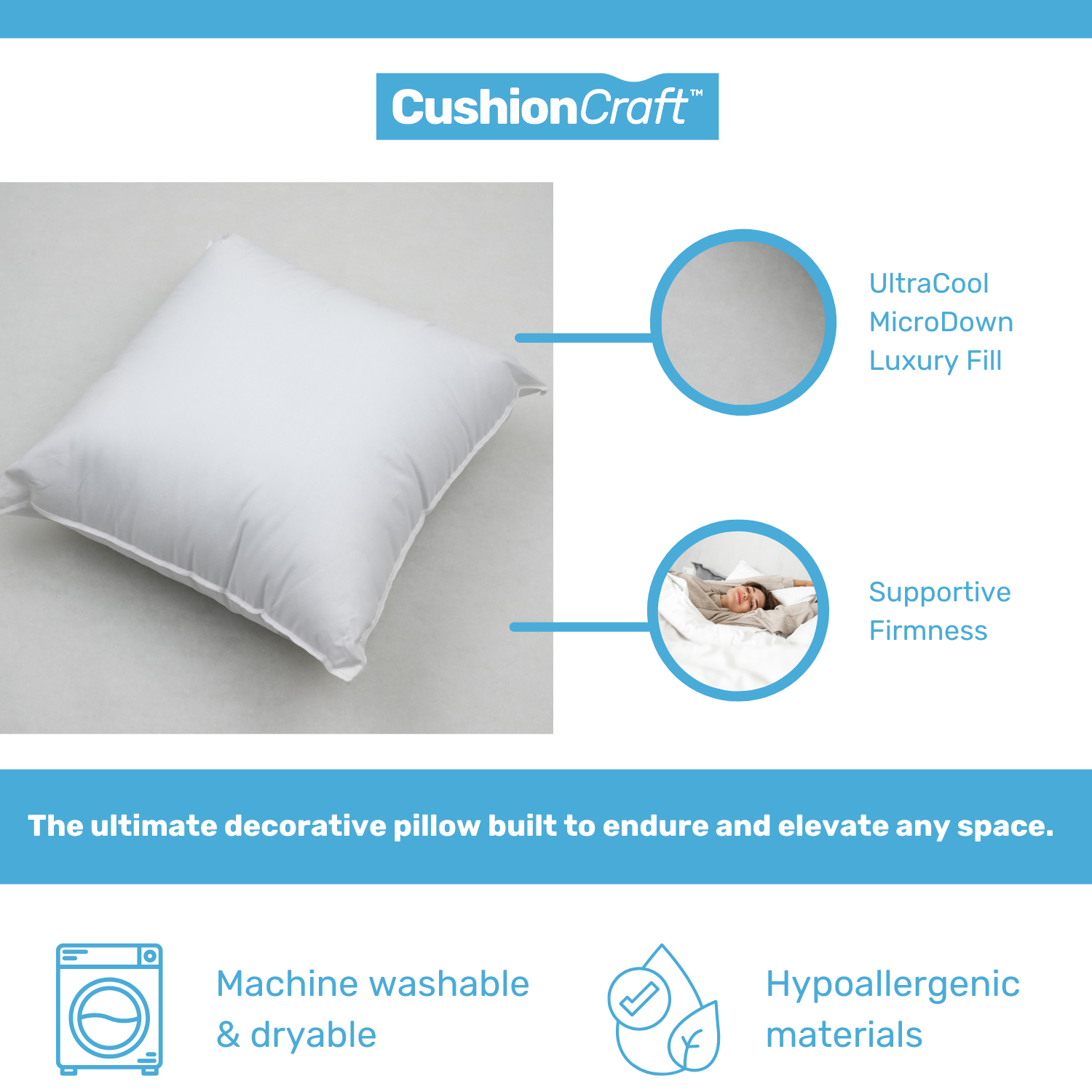 CushionCraft™

UltraCool MicroDown Luxury Fill

Supportive Firmness

The ultimate decorative pillow built to endure and elevate any space.

Machine washable & dryable

Hypoallergenic materials